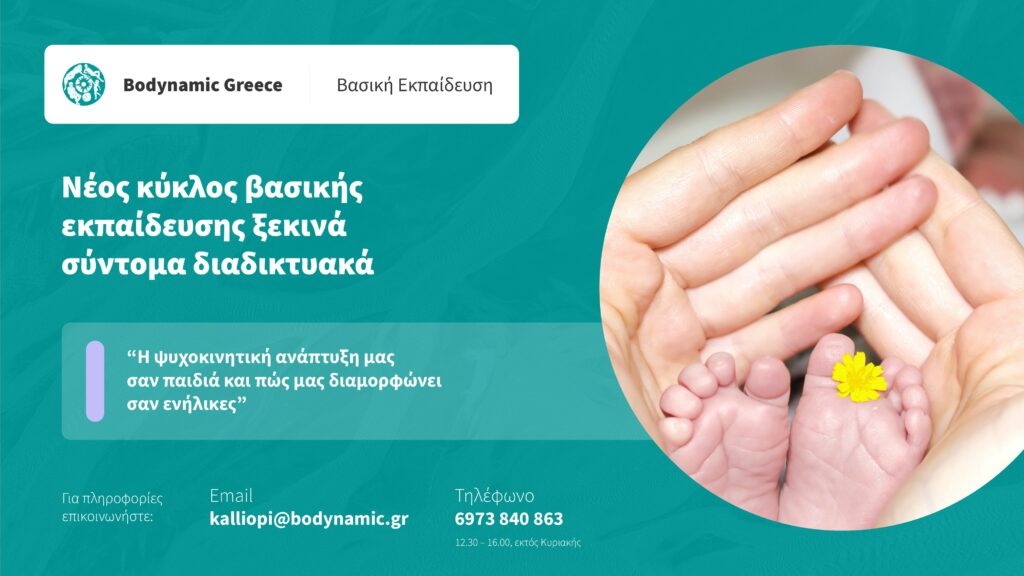 Bodynamic Greece

Βασική Εκπαίδευση

Νέος κύκλος βασικής εκπαίδευσης ξεκινά σύντομα διαδικτυακά

“Η ψυχοκινητική ανάπτυξη μας σαν παιδιά και πώς μας διαμορφώνει σαν ενήλικες”

Για πληροφορίες επικοινωνήστε:

Email
kalliopi@bodynamic.gr

Τηλέφωνο
6973 840 863
12.30 – 16.00, εκτός Κυριακής